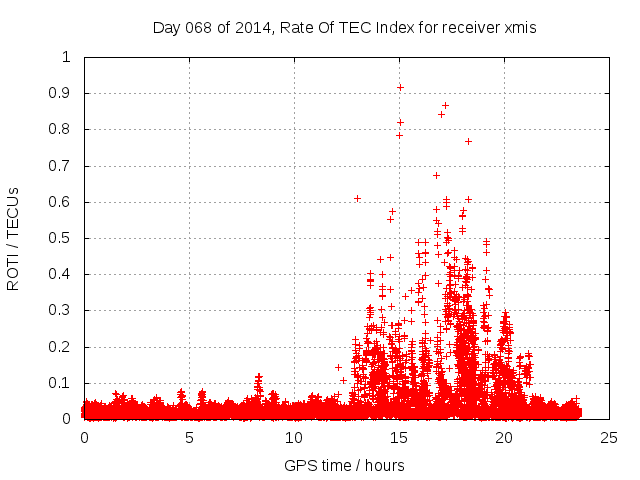 Day 068 of 2014, Rate Of TEC Index for receiver xmis

ROTI / TECUs

1
0.9
0.8
0.7
0.6
0.5
0.4
0.3
0.2
0.1
0

0
5
10
15
20
25

GPS time / hours